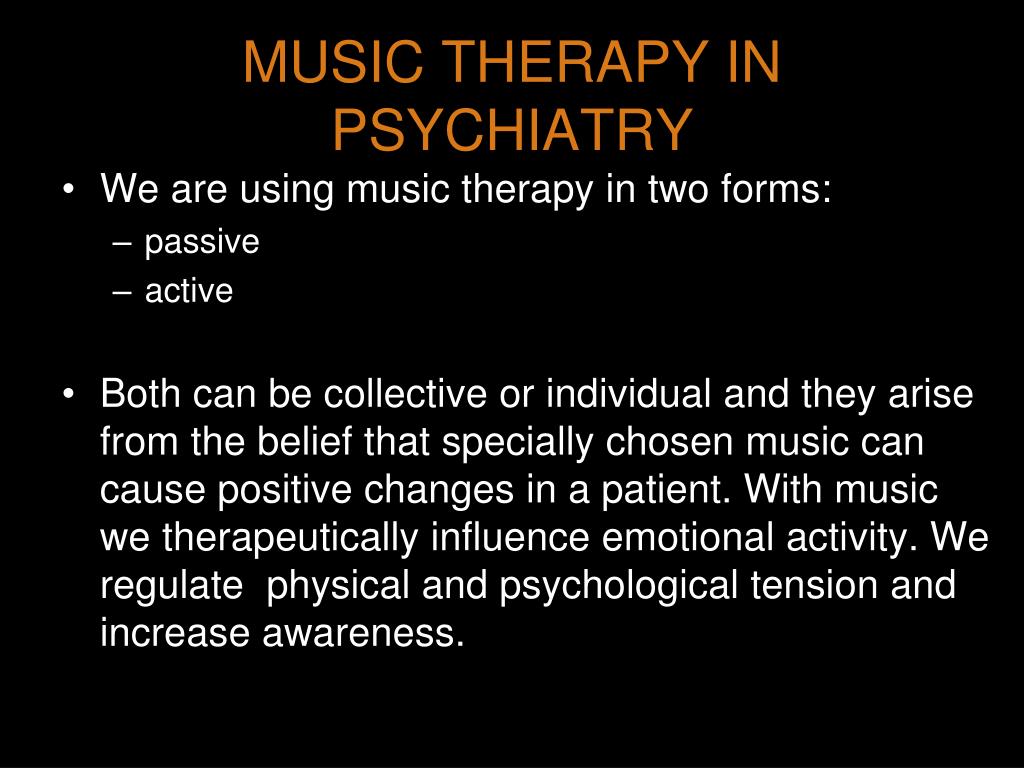 MUSIC THERAPY IN PSYCHIATRY

• We are using music therapy in two forms:
– passive
– active

• Both can be collective or individual and they arise from the belief that specially chosen music can cause positive changes in a patient. With music we therapeutically influence emotional activity. We regulate physical and psychological tension and increase awareness.